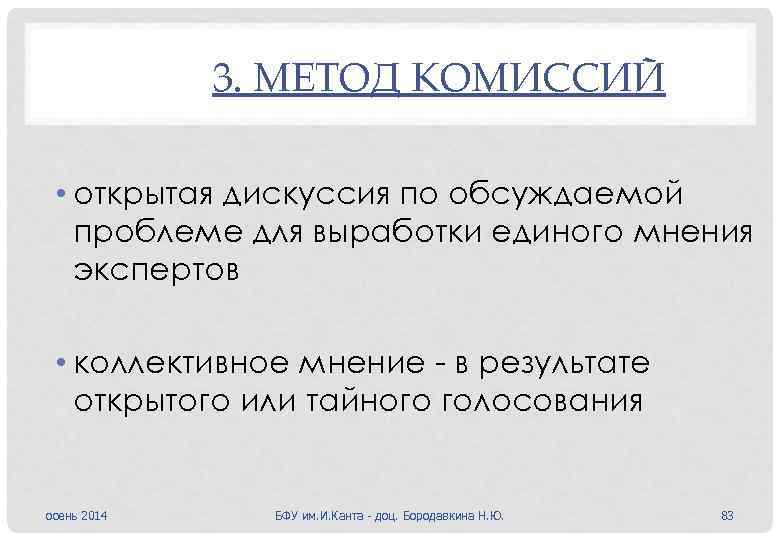 3. МЕТОД КОМИССИЙ

• открытая дискуссия по обсуждаемой проблеме для выработки единого мнения экспертов

• коллективное мнение - в результате открытого или тайного голосования

осень 2014

БФУ им.И.Канта - доц. Бородавкина Н.Ю.

83